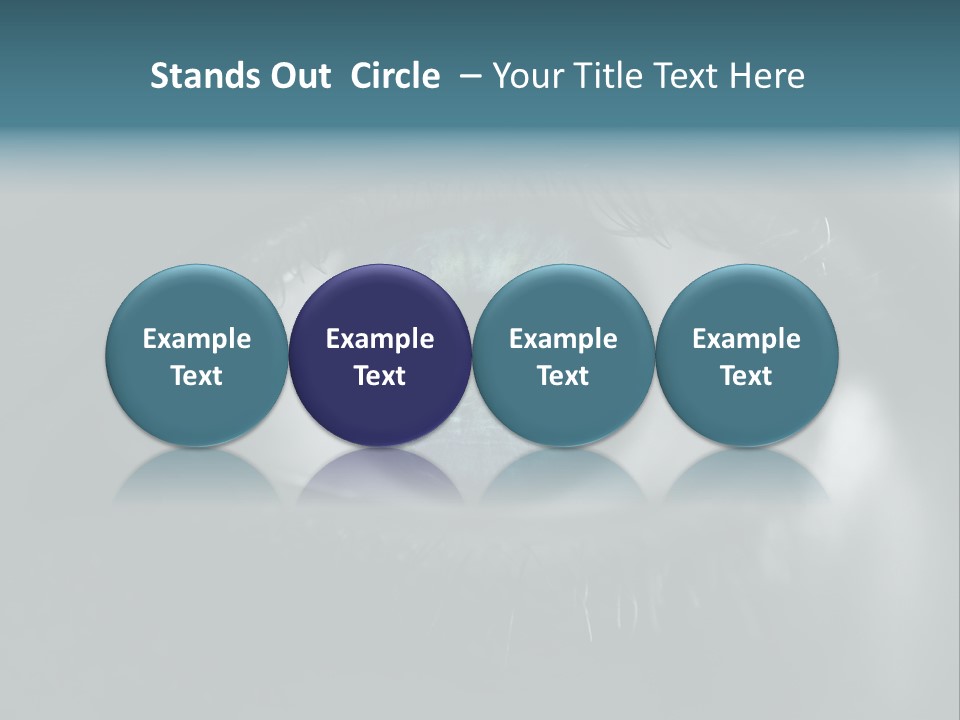 Stands Out Circle – Your Title Text Here

Example Text

Example Text

Example Text

Example Text